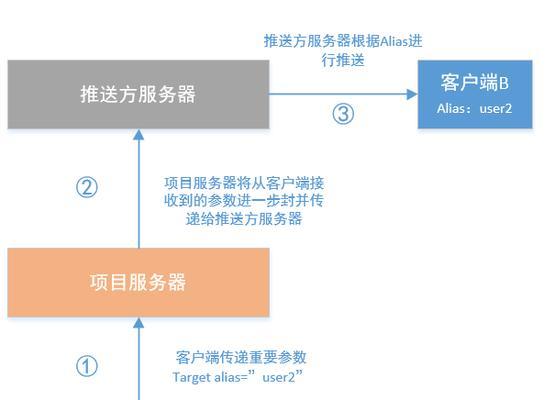 推送方服务器根据Alias进行推送

推送方服务器

③

客户端B
Alias：user2

②

项目服务器将从客户端接收到的参数进一步封并传递给推送方服务器

项目服务器

①

客户端传递重要参数
Target alias=”user2”